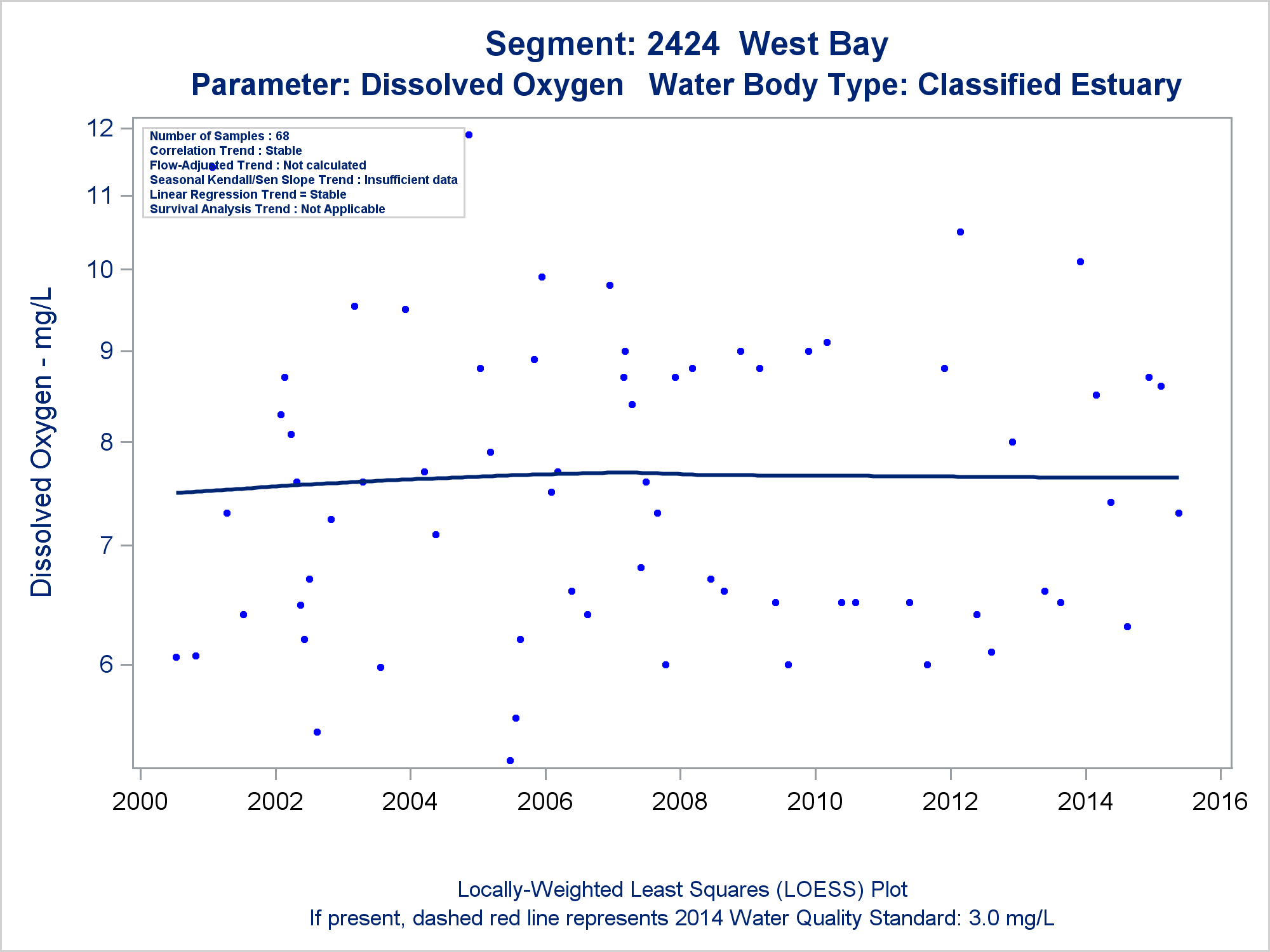 Segment: 2424 West Bay
Parameter: Dissolved Oxygen Water Body Type: Classified Estuary

Number of Samples : 68
Correlation Trend : Stable
Flow-Adjusted Trend : Not calculated
Seasonal Kendall/Sen Slope Trend : Insufficient data
Linear Regression Trend = Stable
Survival Analysis Trend : Not Applicable

Dissolved Oxygen - mg/L

12
11
10
9
8
7
6

2000 2002 2004 2006 2008 2010 2012 2014 2016

Locally-Weighted Least Squares (LOESS) Plot
If present, dashed red line represents 2014 Water Quality Standard: 3.0 mg/L